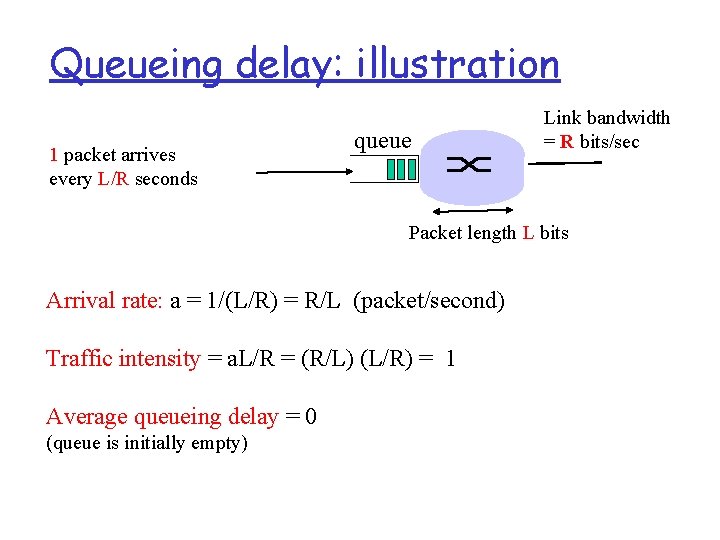 Queueing delay: illustration

1 packet arrives every L/R seconds

queue

Link bandwidth = R bits/sec

Packet length L bits

Arrival rate: a = 1/(L/R) = R/L (packet/second)

Traffic intensity = aL/R = (R/L) (L/R) = 1

Average queueing delay = 0
(queue is initially empty)